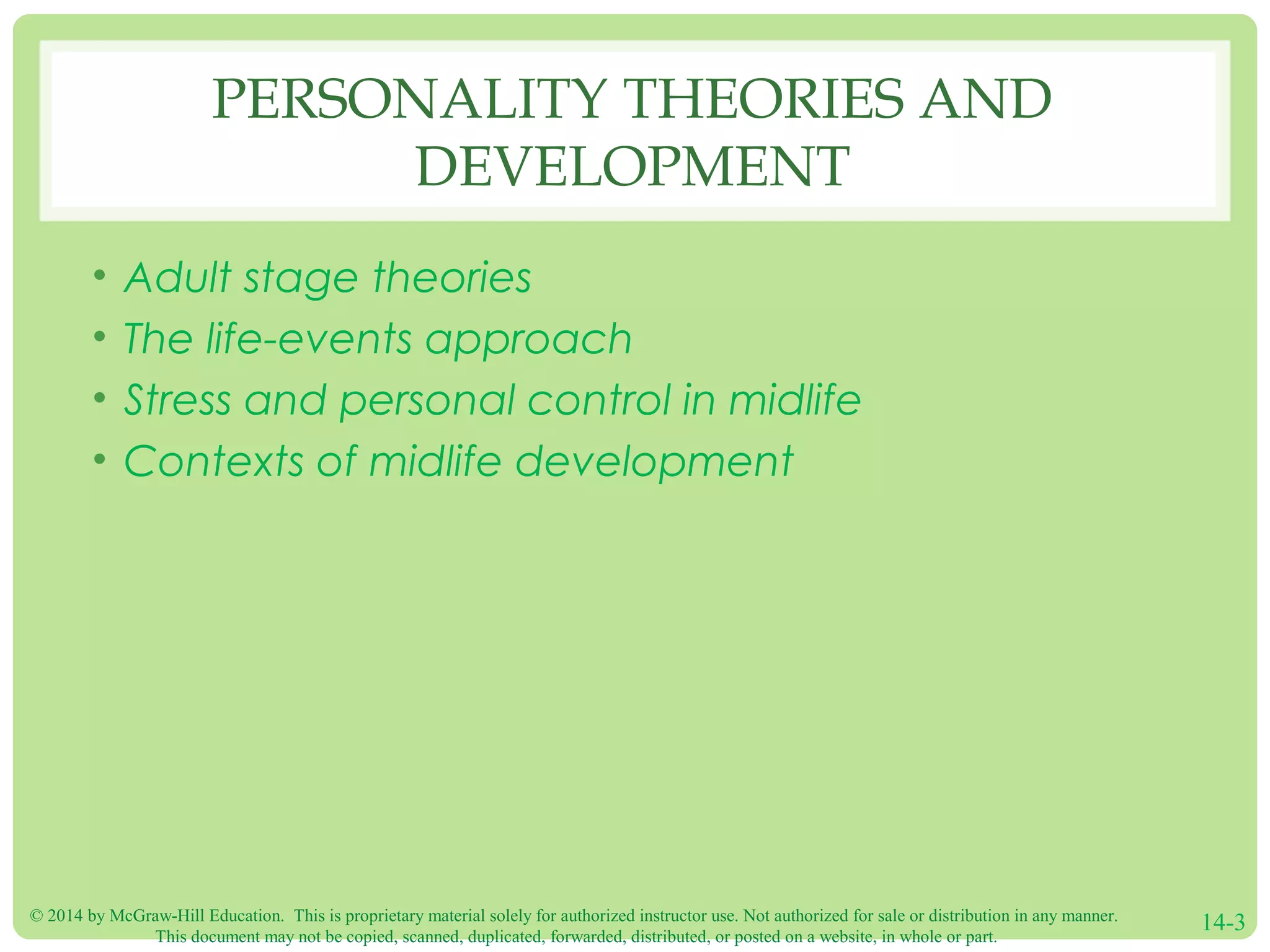 PERSONALITY THEORIES AND DEVELOPMENT

• Adult stage theories
• The life-events approach
• Stress and personal control in midlife
• Contexts of midlife development

© 2014 by McGraw-Hill Education. This is proprietary material solely for authorized instructor use. Not authorized for sale or distribution in any manner. This document may not be copied, scanned, duplicated, forwarded, distributed, or posted on a website, in whole or part.

14-3